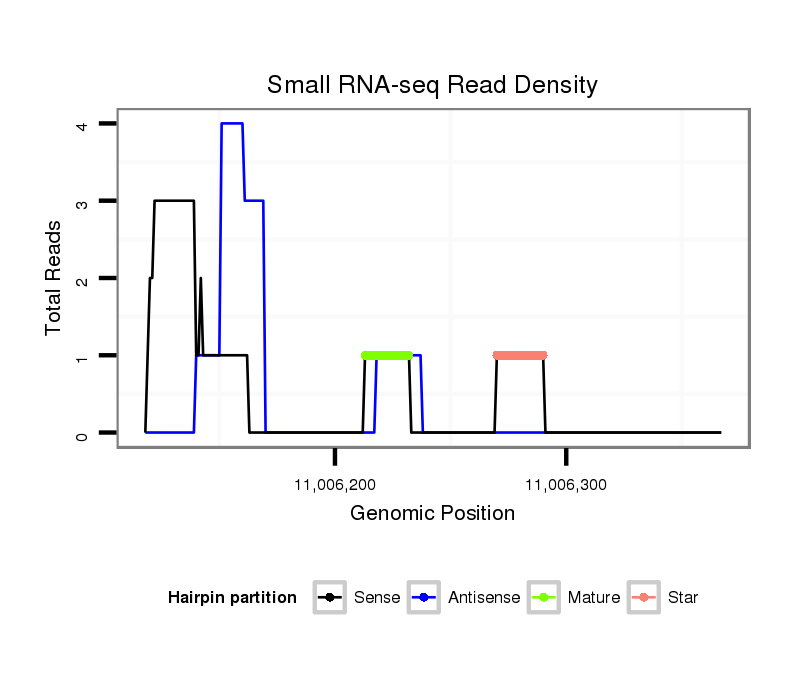 Small RNA-seq Read Density

Total Reads

4
3
2
1
0

11,006,200
11,006,300

Genomic Position

Hairpin partition Sense Antisense Mature Star